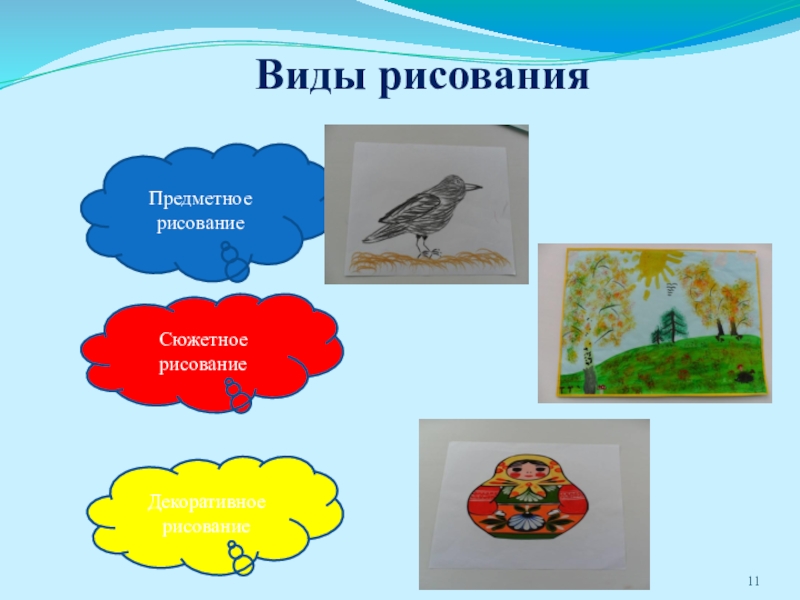 Виды рисования

Предметное рисование

Сюжетное рисование

Декоративное рисование

11